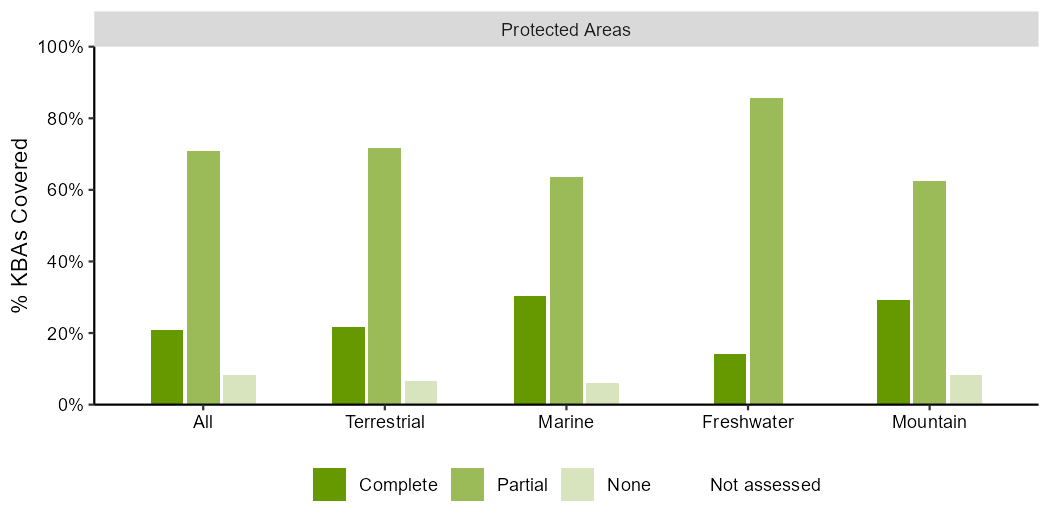 Protected Areas

% KBAs Covered

100%
80%
60%
40%
20%
0%

All
Terrestrial
Marine
Freshwater
Mountain

Complete
Partial
None
Not assessed